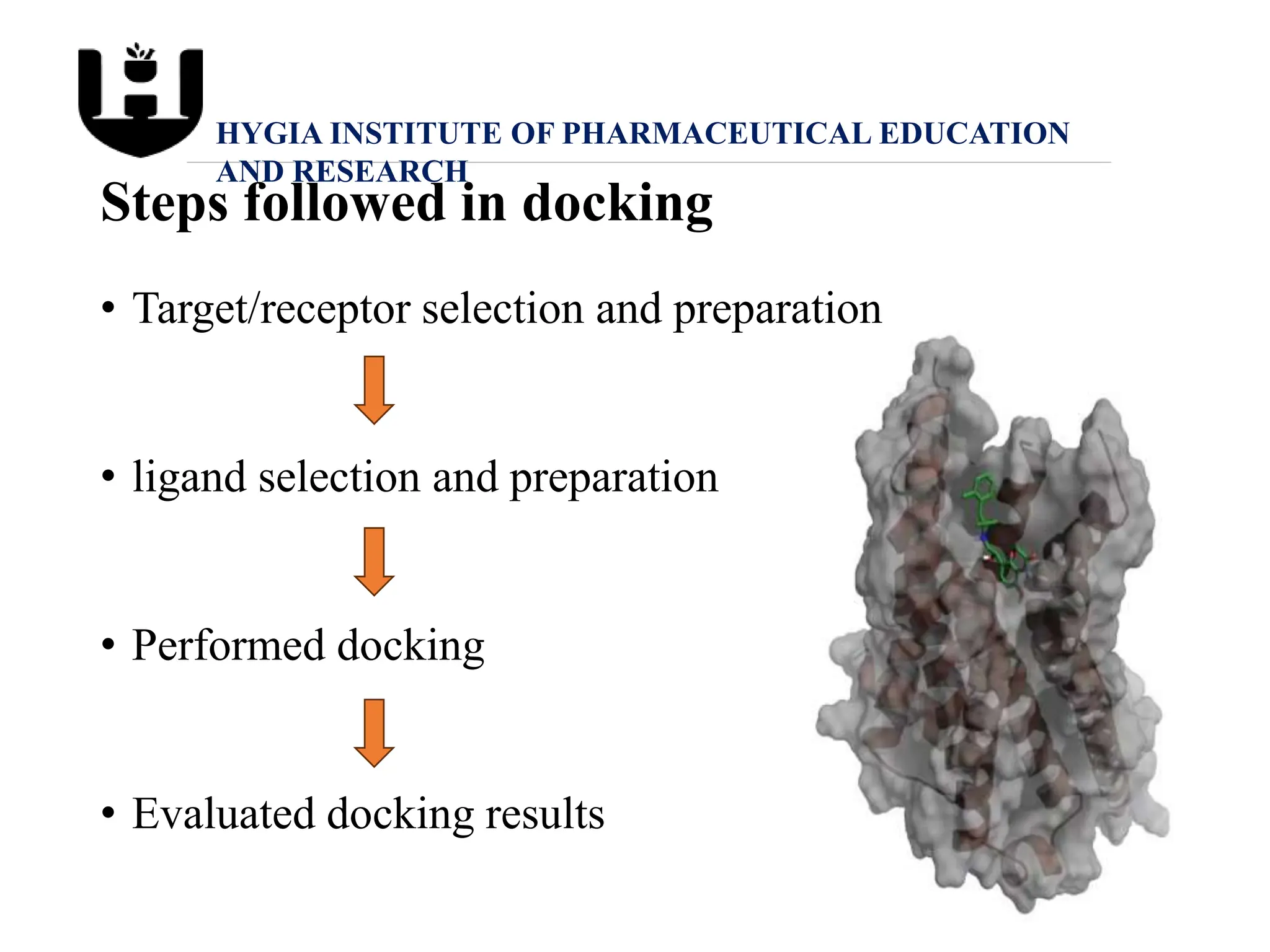 HYGIA INSTITUTE OF PHARMACEUTICAL EDUCATION AND RESEARCH

Steps followed in docking

• Target/receptor selection and preparation

• ligand selection and preparation

• Performed docking

• Evaluated docking results